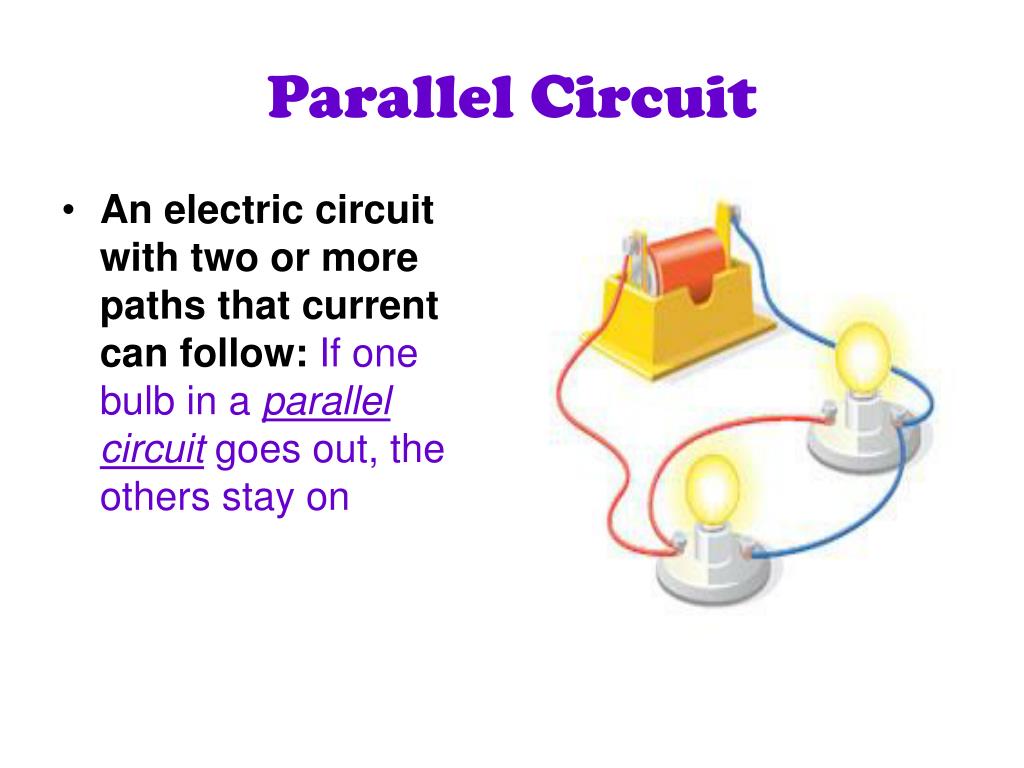 Parallel Circuit

• An electric circuit with two or more paths that current can follow: If one bulb in a parallel circuit goes out, the others stay on